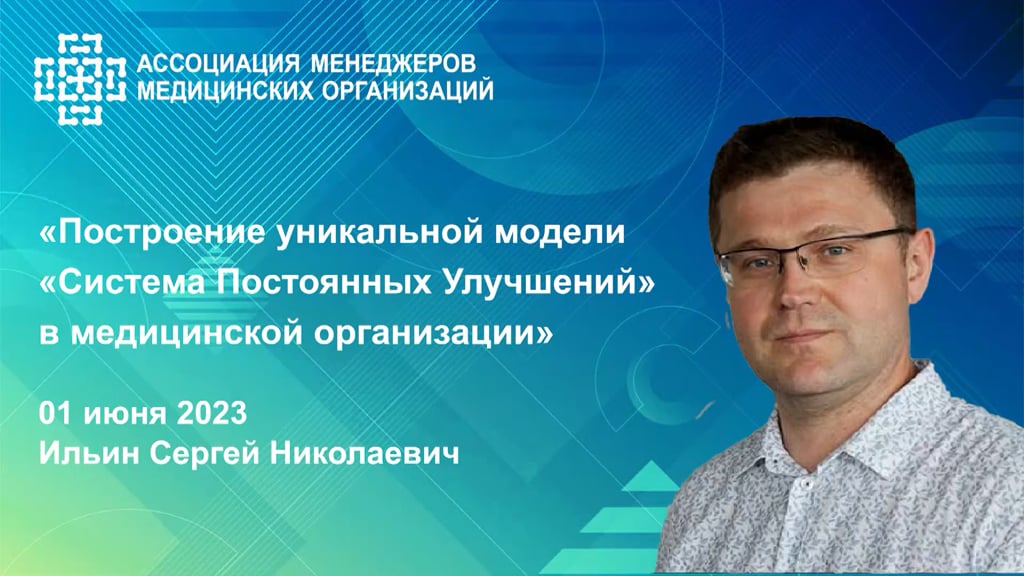 АССОЦИАЦИЯ МЕНЕДЖЕРОВ
МЕДИЦИНСКИХ ОРГАНИЗАЦИЙ

«Построение уникальной модели «Система Постоянных Улучшений» в медицинской организации»

01 июня 2023
Ильин Сергей Николаевич